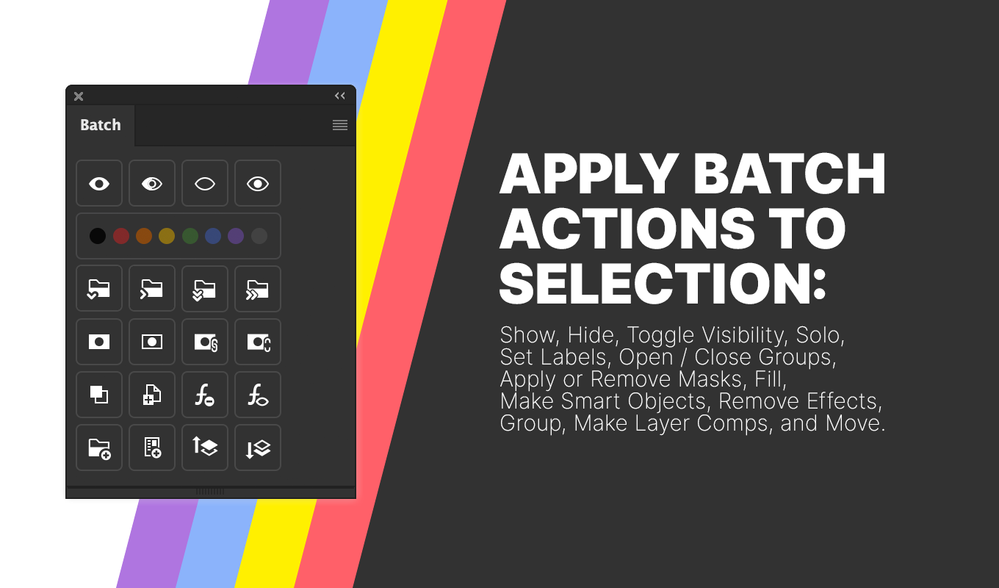 Batch

APPLY BATCH ACTIONS TO SELECTION:

Show, Hide, Toggle Visibility, Solo, Set Labels, Open / Close Groups, Apply or Remove Masks, Fill, Make Smart Objects, Remove Effects, Group, Make Layer Comps, and Move.